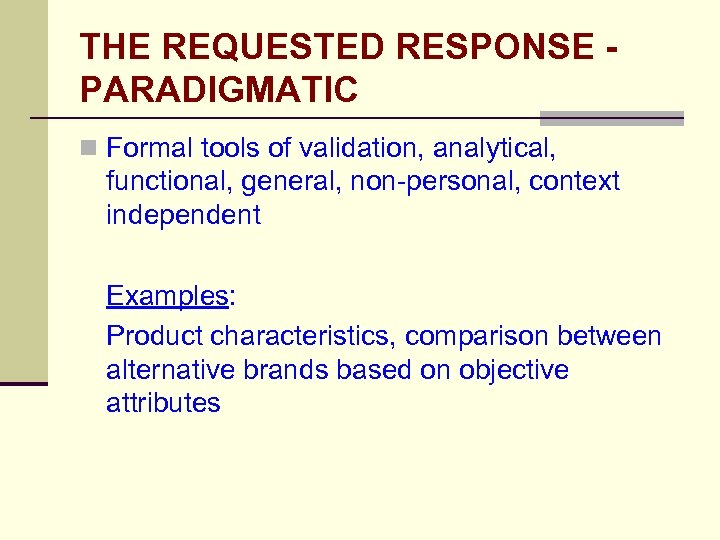 THE REQUESTED RESPONSE - PARADIGMATIC

Formal tools of validation, analytical, functional, general, non-personal, context independent

Examples:

Product characteristics, comparison between alternative brands based on objective attributes